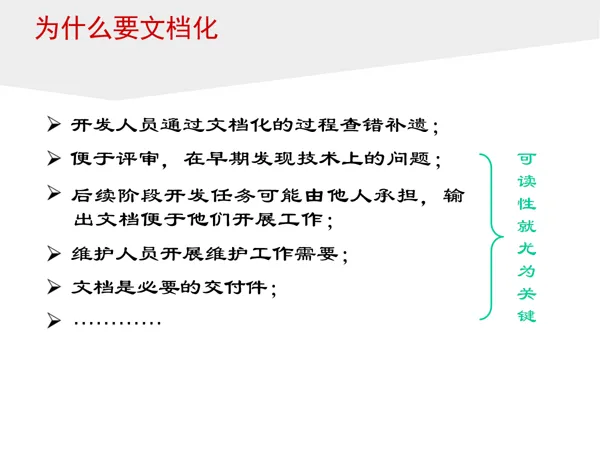 为什么要文档化

➢ 开发人员通过文档化的过程查错补遗；

➢ 便于评审，在早期发现技术上的问题；

➢ 后续阶段开发任务可能由他人承担，输出文档便于他们开展工作；

➢ 维护人员开展维护工作需要；

➢ 文档是必要的交付件；

➢ …………

可读性就尤为关键